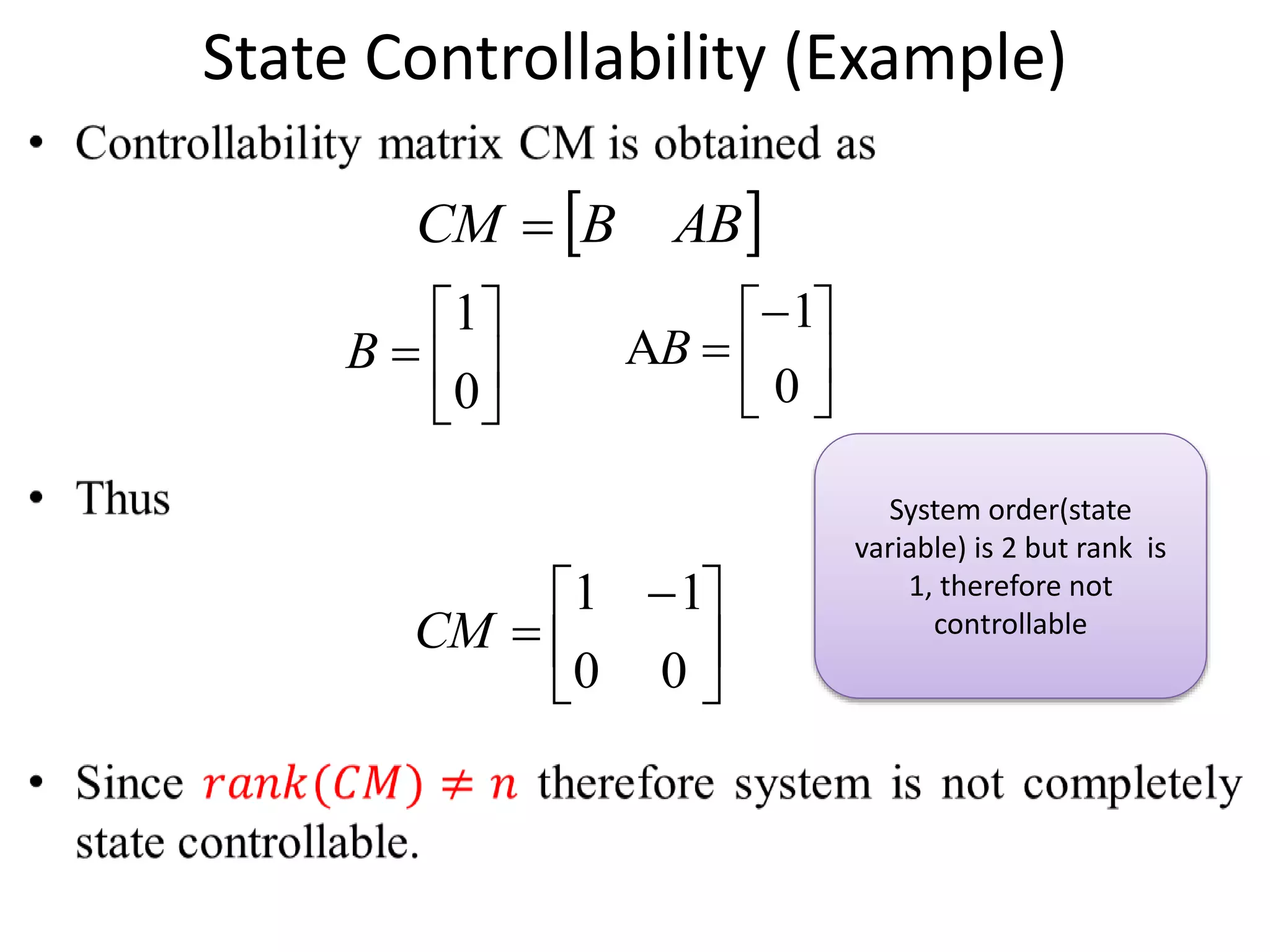 State Controllability (Example)

• Controllability matrix CM is obtained as

$CM = \begin{bmatrix} B & AB \end{bmatrix}$

$B = \begin{bmatrix} 1 \\ 0 \end{bmatrix}$ $AB = \begin{bmatrix} -1 \\ 0 \end{bmatrix}$

• Thus

$CM = \begin{bmatrix} 1 & -1 \\ 0 & 0 \end{bmatrix}$

System order(state variable) is 2 but rank is 1, therefore not controllable

• Since $rank(CM) \neq n$ therefore system is not completely state controllable.